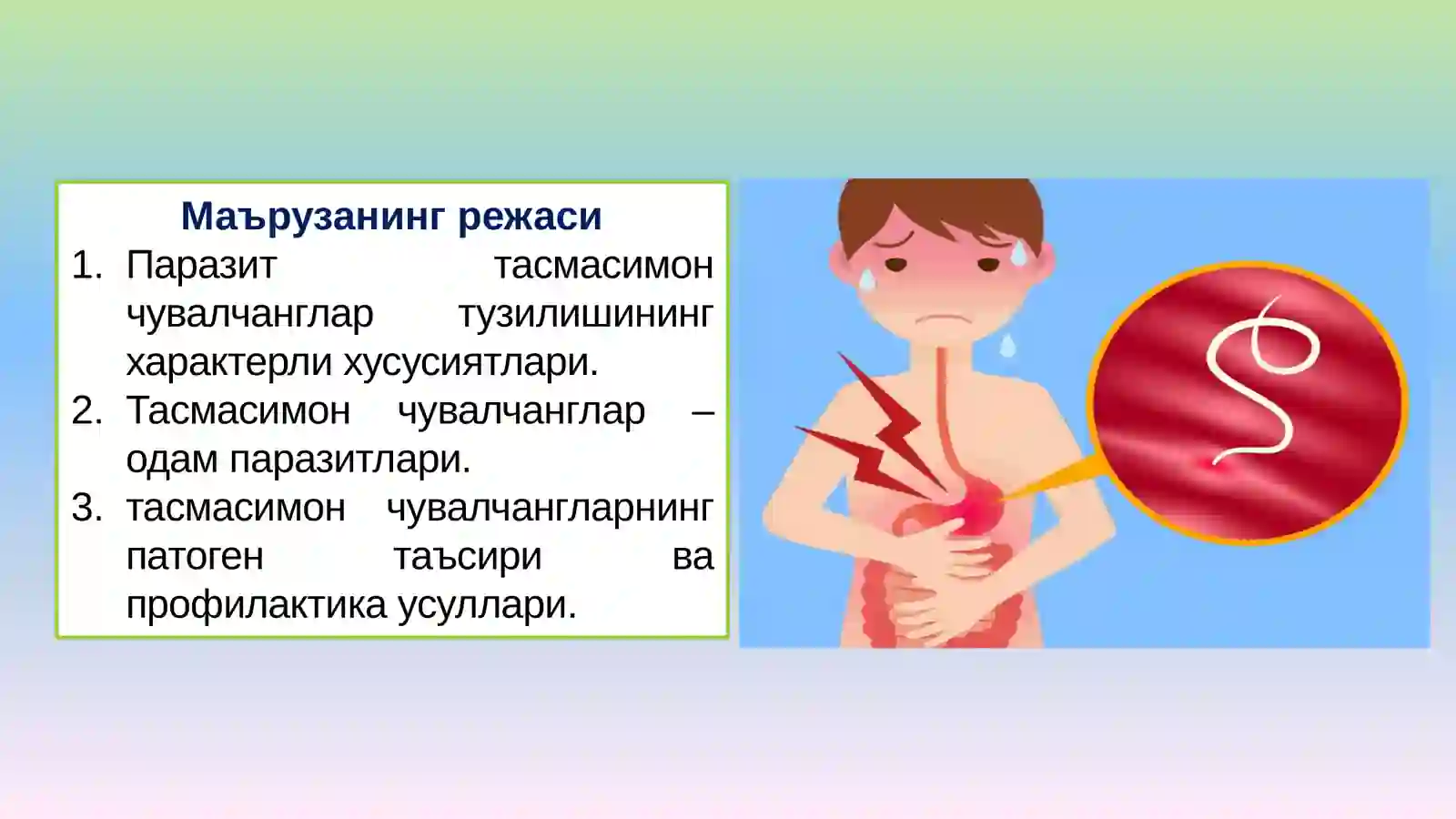 Маърузанинг режаси

1. Паразит тасмасимон чувалчанглар тузилишининг характерли хусусиятлари.
2. Тасмасимон чувалчанглар – одам паразитлари.
3. тасмасимон чувалчангларнинг патоген таъсири ва профилактика усуллари.